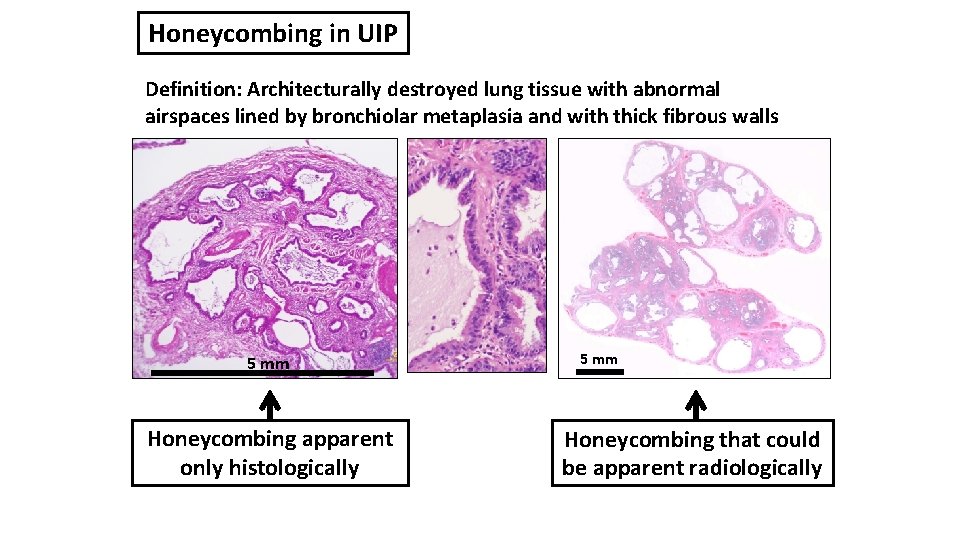 Honeycombing in UIP

Definition: Architecturally destroyed lung tissue with abnormal airspaces lined by bronchiolar metaplasia and with thick fibrous walls

5 mm

5 mm

Honeycombing apparent only histologically

Honeycombing that could be apparent radiologically